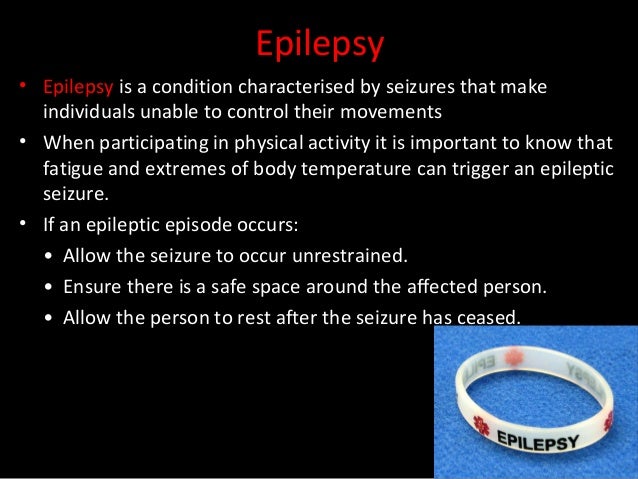 Epilepsy

• Epilepsy is a condition characterised by seizures that make individuals unable to control their movements
• When participating in physical activity it is important to know that fatigue and extremes of body temperature can trigger an epileptic seizure.
• If an epileptic episode occurs:
  • Allow the seizure to occur unrestrained.
  • Ensure there is a safe space around the affected person.
  • Allow the person to rest after the seizure has ceased.

EPILEPSY